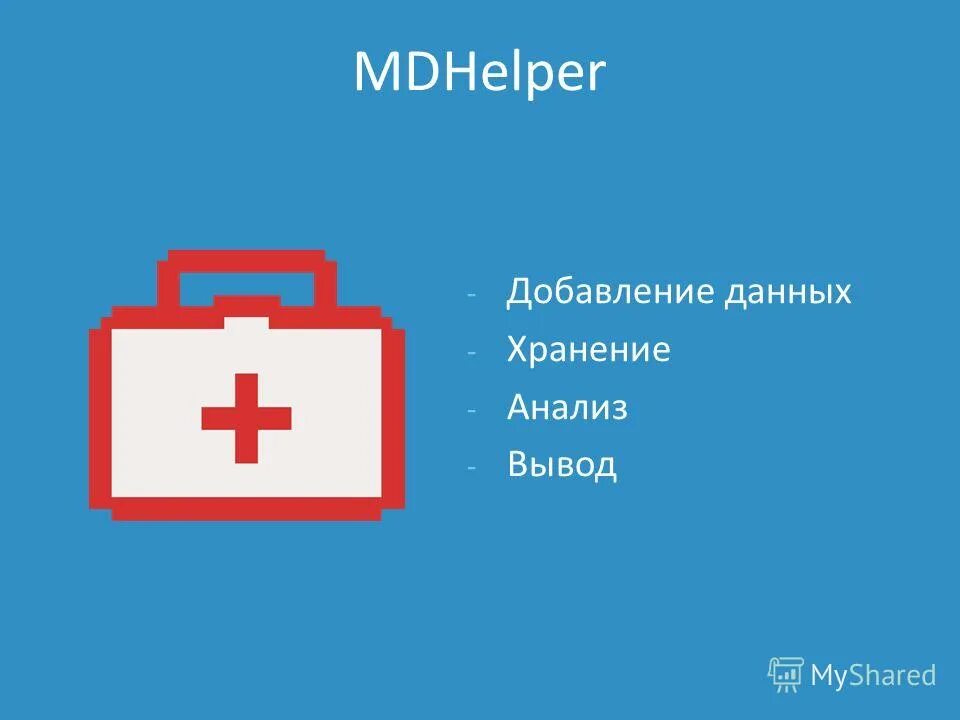 MDHelper

- Добавление данных
- Хранение
- Анализ
- Вывод

MyShared